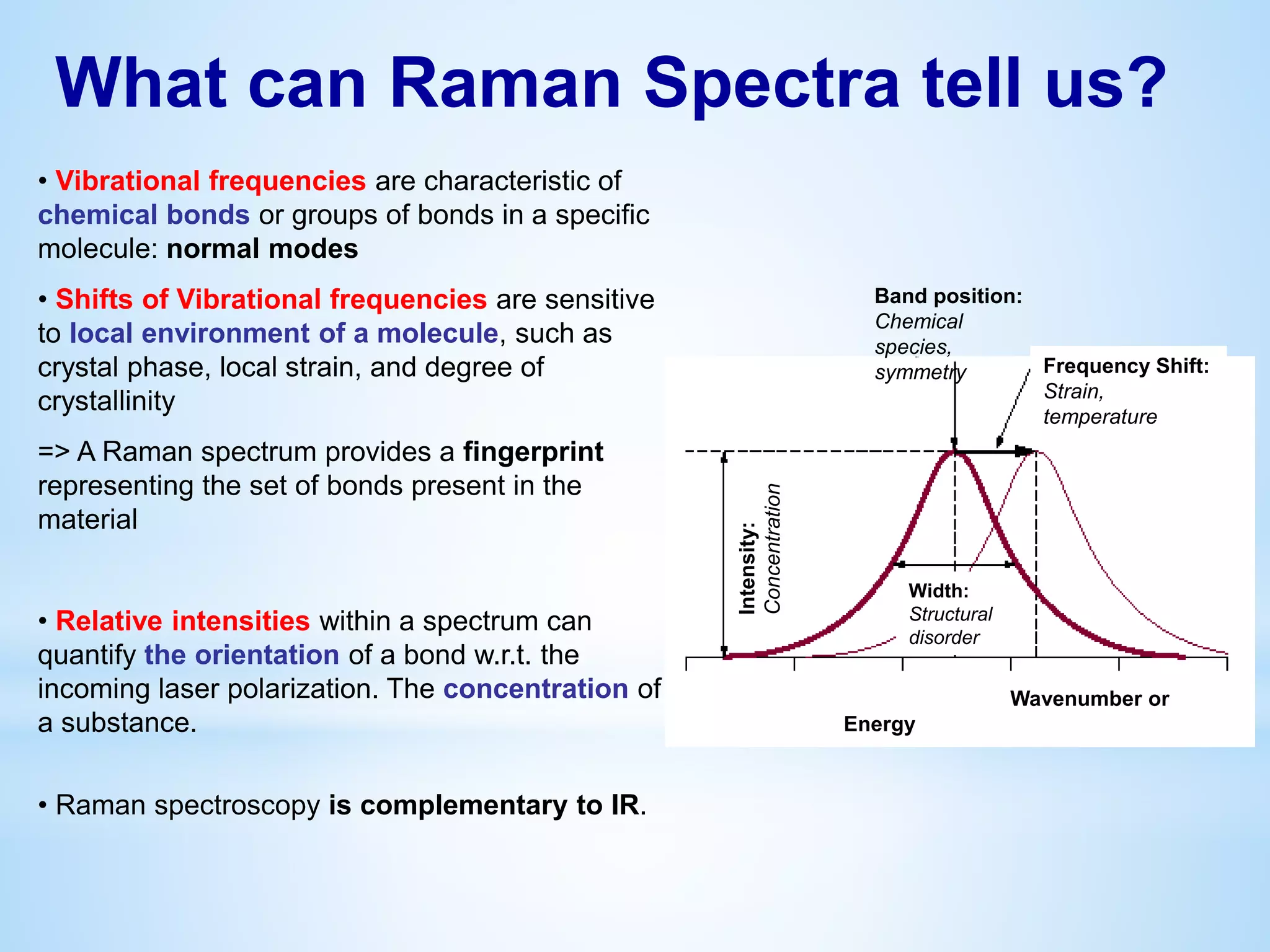 What can Raman Spectra tell us?

• Vibrational frequencies are characteristic of chemical bonds or groups of bonds in a specific molecule: normal modes

• Shifts of Vibrational frequencies are sensitive to local environment of a molecule, such as crystal phase, local strain, and degree of crystallinity

=> A Raman spectrum provides a fingerprint representing the set of bonds present in the material

• Relative intensities within a spectrum can quantify the orientation of a bond w.r.t. the incoming laser polarization. The concentration of a substance.

• Raman spectroscopy is complementary to IR.

Band position: Chemical species, symmetry

Frequency Shift: Strain, temperature

Intensity: Concentration

Width: Structural disorder

Wavenumber or Energy